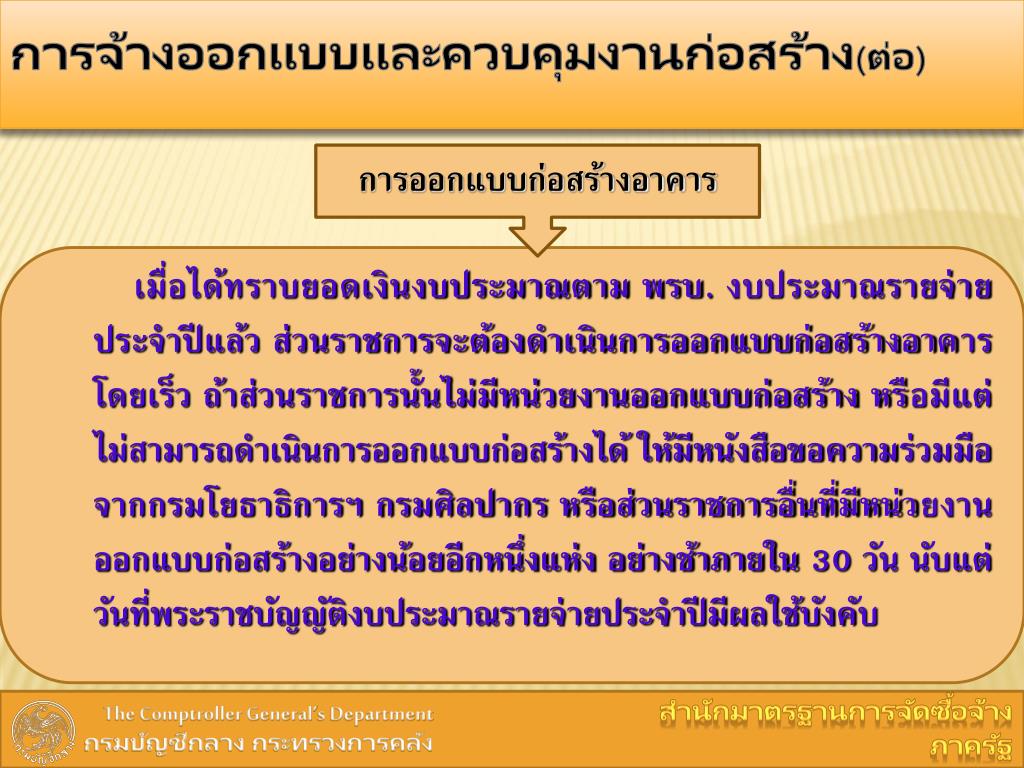 การจ้างออกแบบและควบคุมงานก่อสร้าง(ต่อ)

การออกแบบก่อสร้างอาคาร

เมื่อได้ทราบยอดเงินงบประมาณตาม พรบ. งบประมาณรายจ่ายประจำปีแล้ว ส่วนราชการจะต้องดำเนินการออกแบบก่อสร้างอาคารโดยเร็ว ถ้าส่วนราชการนั้นไม่มีหน่วยงานออกแบบก่อสร้าง หรือมีแต่ไม่สามารถดำเนินการออกแบบก่อสร้างได้ ให้มีหนังสือขอความร่วมมือจากกรมโยธาธิการฯ กรมศิลปากร หรือส่วนราชการอื่นที่มีหน่วยงานออกแบบก่อสร้างอย่างน้อยอีกหนึ่งแห่ง อย่างช้าภายใน 30 วัน นับแต่วันที่พระราชบัญญัติงบประมาณรายจ่ายประจำปีมีผลใช้บังคับ

The Comptroller General's Department
กรมบัญชีกลาง กระทรวงการคลัง

สำนักมาตรฐานการจัดซื้อจ้างภาครัฐ